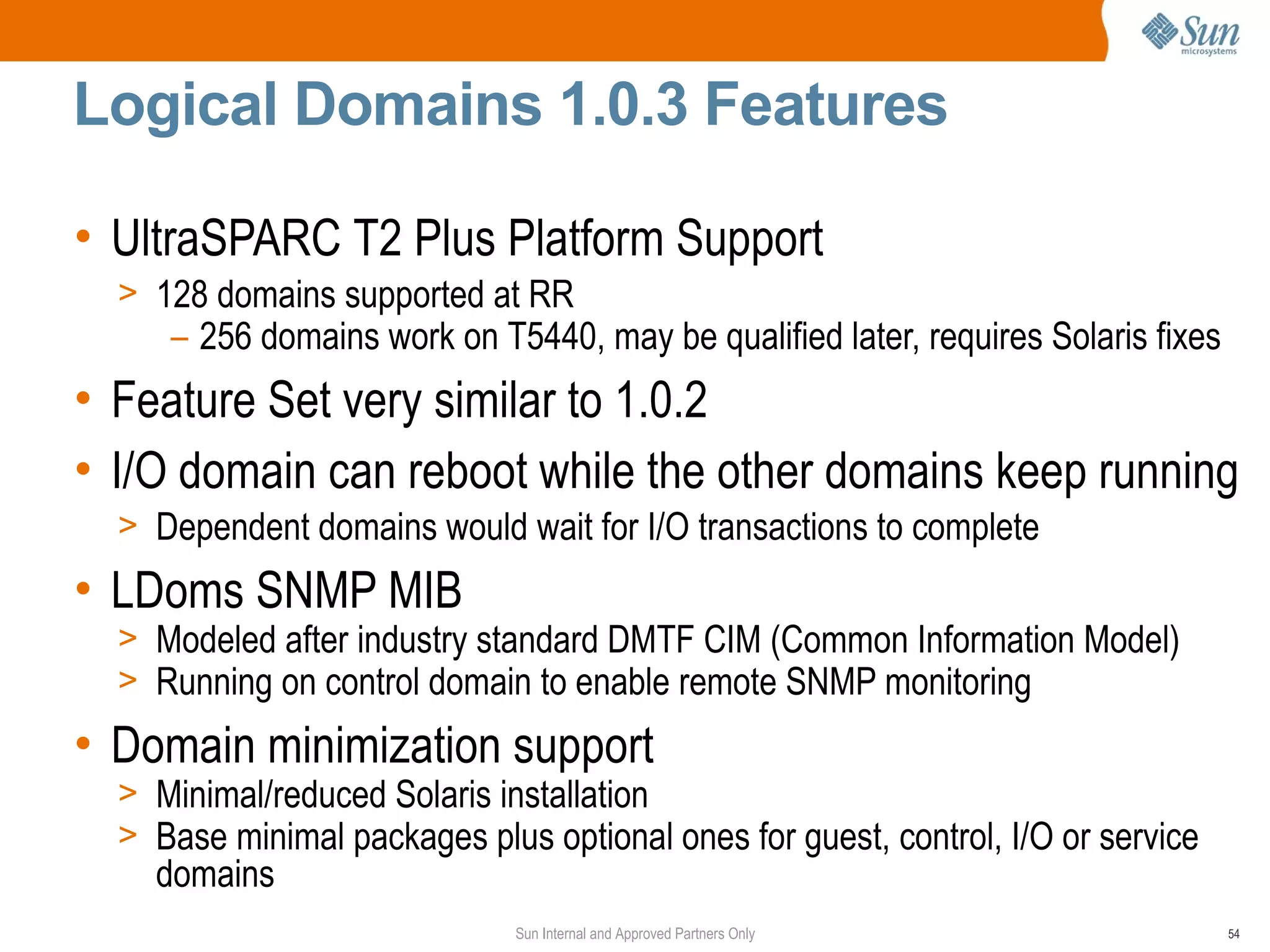 Sun microsystems

Logical Domains 1.0.3 Features

• UltraSPARC T2 Plus Platform Support
> 128 domains supported at RR
– 256 domains work on T5440, may be qualified later, requires Solaris fixes
• Feature Set very similar to 1.0.2
• I/O domain can reboot while the other domains keep running
> Dependent domains would wait for I/O transactions to complete
• LDoms SNMP MIB
> Modeled after industry standard DMTF CIM (Common Information Model)
> Running on control domain to enable remote SNMP monitoring
• Domain minimization support
> Minimal/reduced Solaris installation
> Base minimal packages plus optional ones for guest, control, I/O or service domains

Sun Internal and Approved Partners Only

54